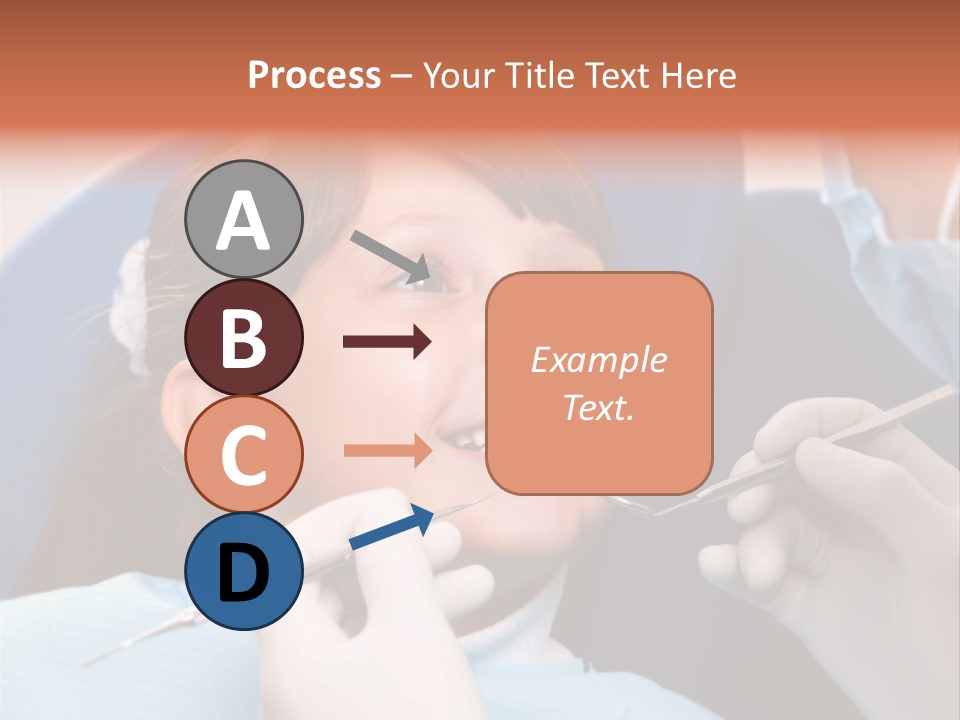 Process – Your Title Text Here

A

B

C

D

Example Text.